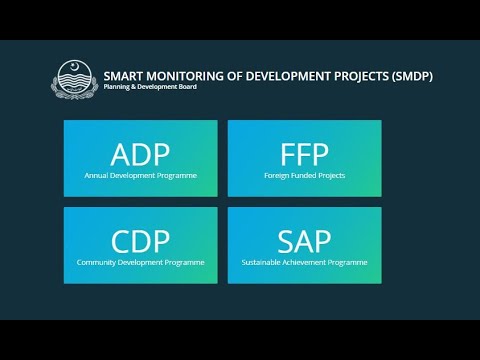 SMART MONITORING OF DEVELOPMENT PROJECTS (SMDP)
Planning & Development Board

ADP
Annual Development Programme

FFP
Foreign Funded Projects

CDP
Community Development Programme

SAP
Sustainable Achievement Programme